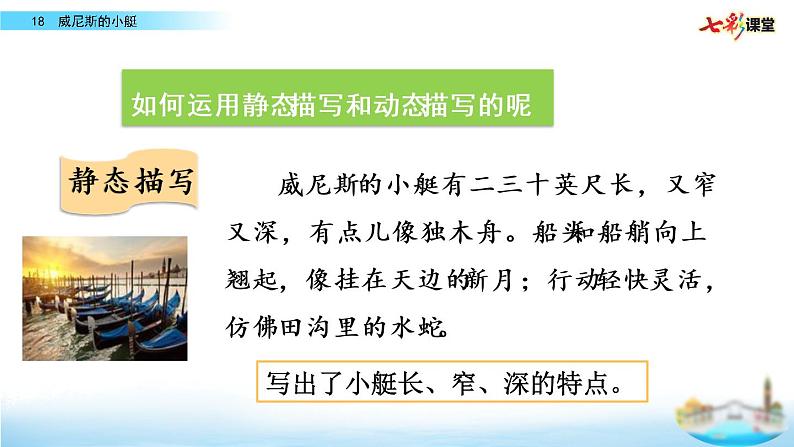 18 威尼斯的小艇

七彩课堂

如何运用静态描写和动态描写的呢

静态描写

威尼斯的小艇有二三十英尺长，又窄又深，有点儿像独木舟。船头和船艄向上翘起，像挂在天边的新月；行动轻快灵活，仿佛田沟里的水蛇。

写出了小艇长、窄、深的特点。